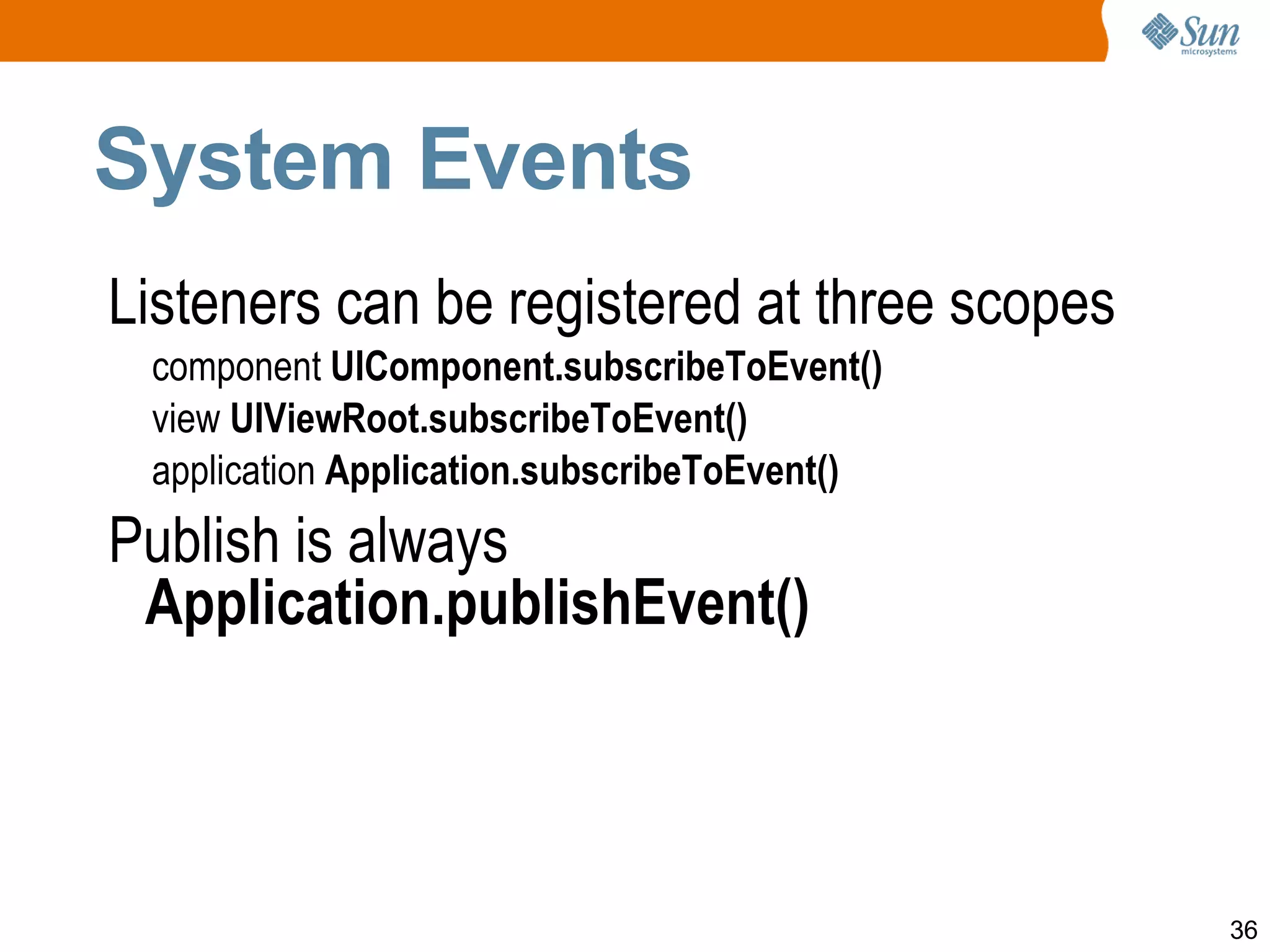 Sun microsystems

System Events

Listeners can be registered at three scopes

component UIComponent.subscribeToEvent()

view UIViewRoot.subscribeToEvent()

application Application.subscribeToEvent()

Publish is always Application.publishEvent()

36